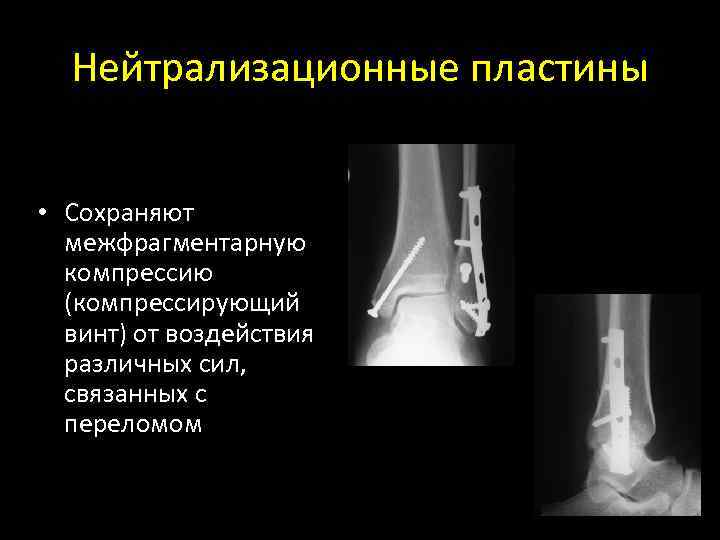 Нейтрализационные пластины

• Сохраняют межфрагментарную компрессию (компрессирующий винт) от воздействия различных сил, связанных с переломом